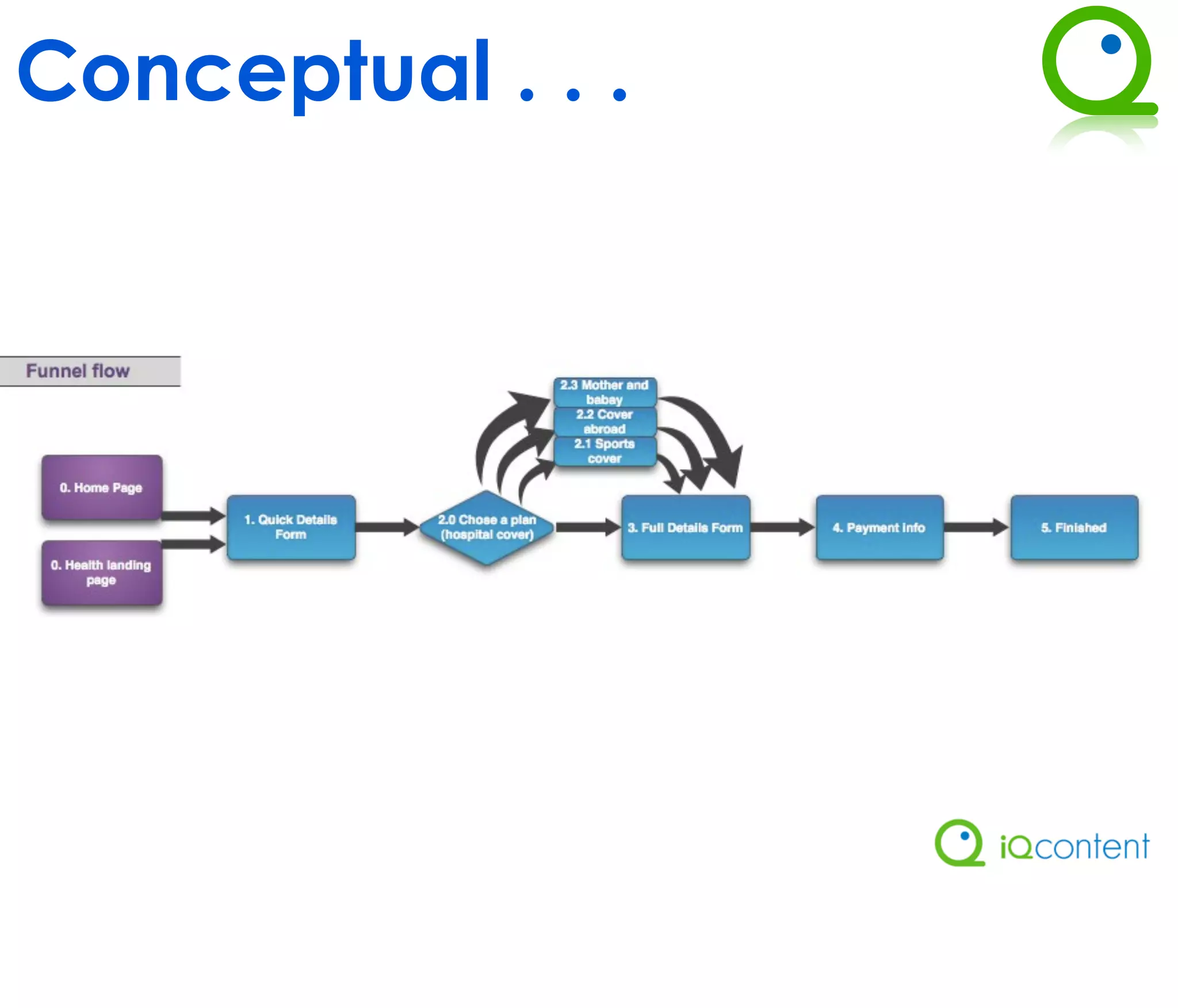 Conceptual . . .

Funnel flow

0. Home Page

0. Health landing page

1. Quick Details Form

2.0 Chose a plan (hospital cover)

2.3 Mother and babay

2.2 Cover abroad

2.1 Sports cover

3. Full Details Form

4. Payment info

5. Finished

iQcontent